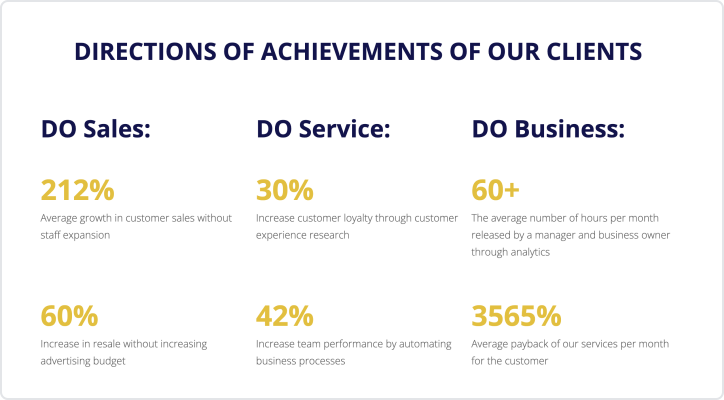 DIRECTIONS OF ACHIEVEMENTS OF OUR CLIENTS

DO Sales:

212%
Average growth in customer sales without staff expansion

60%
Increase in resale without increasing advertising budget

DO Service:

30%
Increase customer loyalty through customer experience research

42%
Increase team performance by automating business processes

DO Business:

60+
The average number of hours per month released by a manager and business owner through analytics

3565%
Average payback of our services per month for the customer